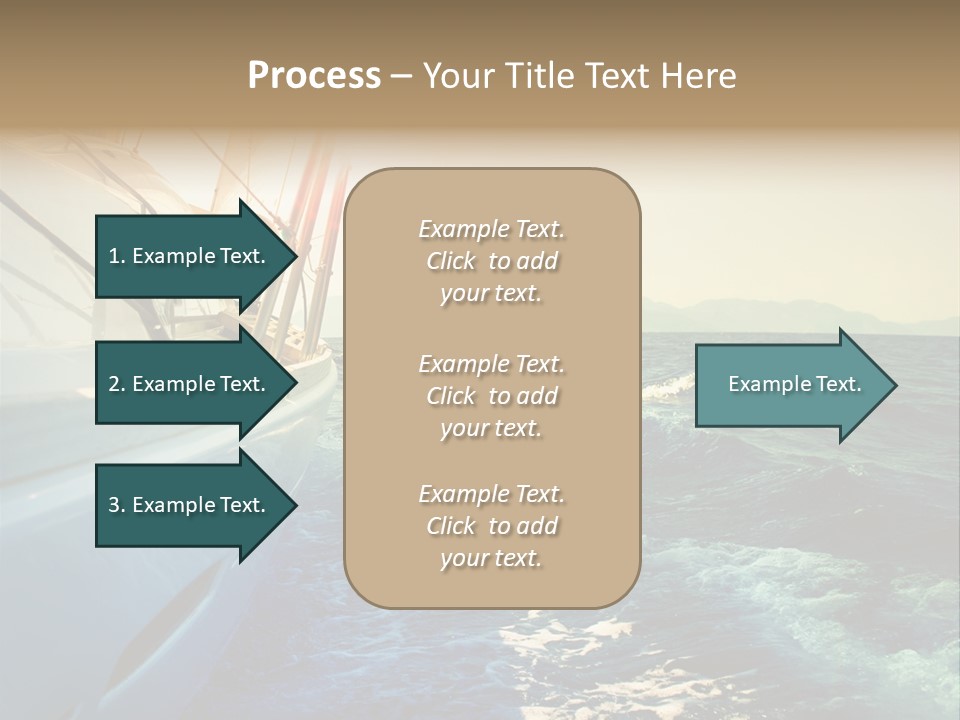 Process – Your Title Text Here

1. Example Text.

2. Example Text.

3. Example Text.

Example Text. Click to add your text.

Example Text. Click to add your text.

Example Text. Click to add your text.

Example Text.